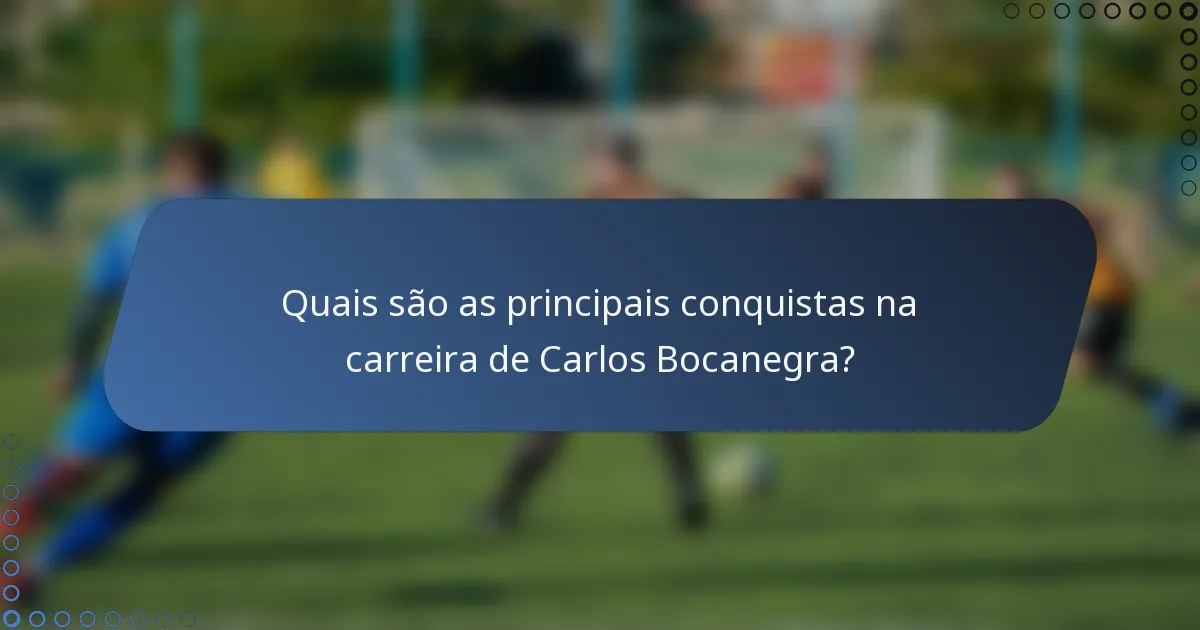 Quais são as principais conquistas na carreira de Carlos Bocanegra?